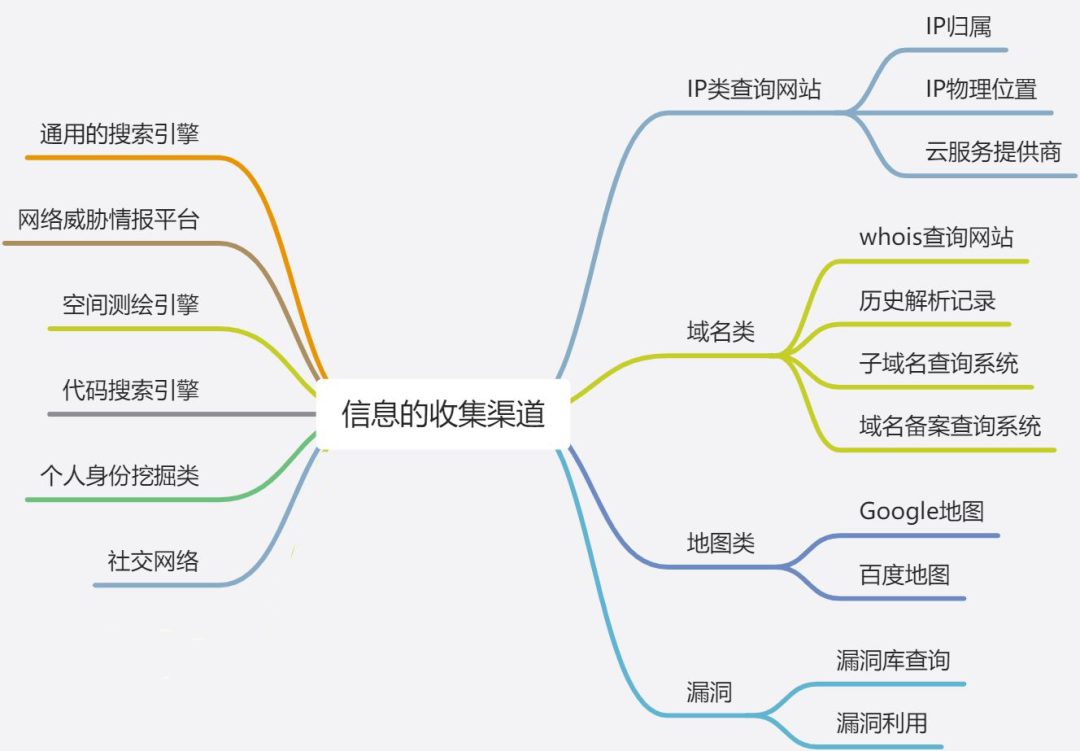 信息的收集渠道

通用的搜索引擎

网络威胁情报平台

空间测绘引擎

代码搜索引擎

个人身份挖掘类

社交网络

IP类查询网站

IP归属

IP物理位置

云服务提供商

域名类

whois查询网站

历史解析记录

子域名查询系统

域名备案查询系统

地图类

Google地图

百度地图

漏洞

漏洞库查询

漏洞利用